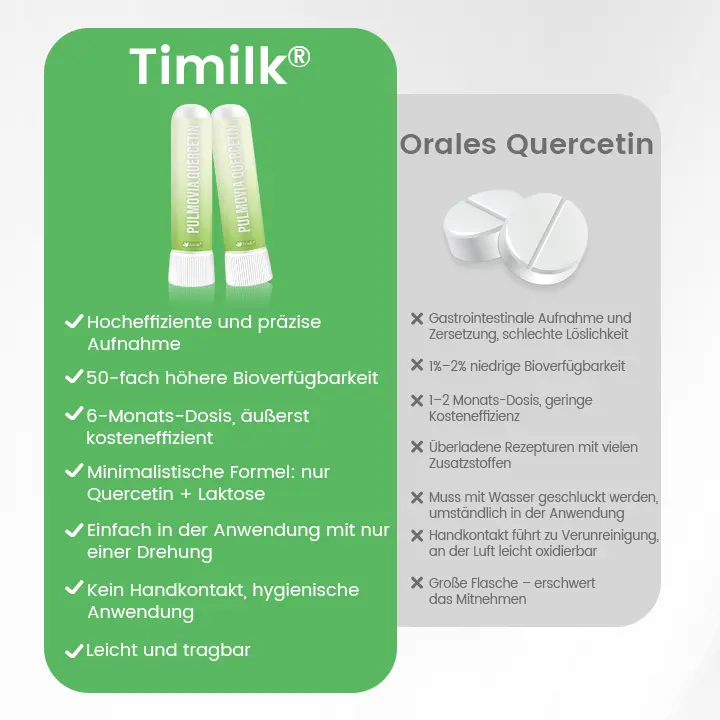 Timilk®

PULMOVIA QUERCETIN

PULMOVIA QUERCETIN

✓ Hocheffiziente und präzise Aufnahme

✓ 50-fach höhere Bioverfügbarkeit

✓ 6-Monats-Dosis, äußerst kosteneffizient

✓ Minimalistische Formel: nur Quercetin + Laktose

✓ Einfach in der Anwendung mit nur einer Drehung

✓ Kein Handkontakt, hygienische Anwendung

✓ Leicht und tragbar

Orales Quercetin

✕ Gastrointestinale Aufnahme und Zersetzung, schlechte Löslichkeit

✕ 1%–2% niedrige Bioverfügbarkeit

✕ 1–2 Monats-Dosis, geringe Kosteneffizienz

✕ Überladene Rezepturen mit vielen Zusatzstoffen

✕ Muss mit Wasser geschluckt werden, umständlich in der Anwendung

✕ Handkontakt führt zu Verunreinigung, an der Luft leicht oxidierbar

✕ Große Flasche – erschwert das Mitnehmen